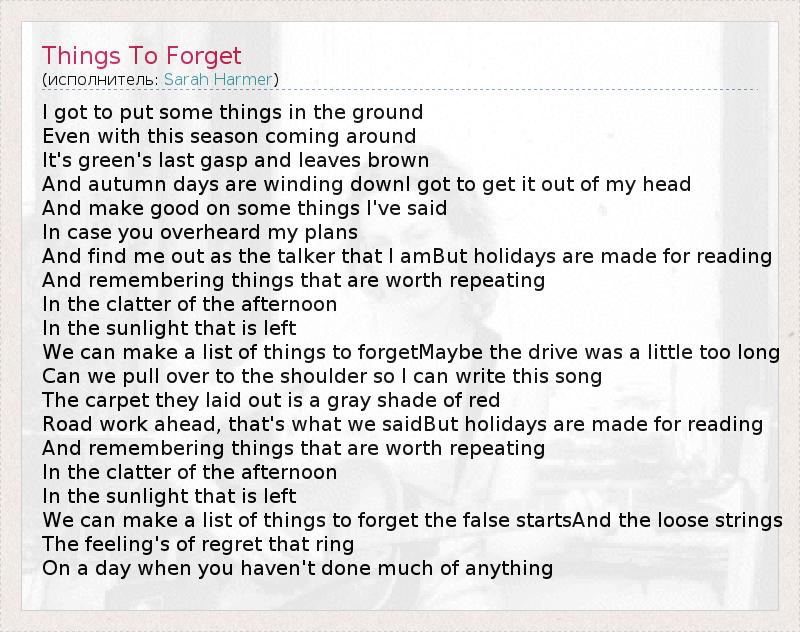 Things To Forget
(исполнитель: Sarah Harmer)

I got to put some things in the ground
Even with this season coming around
It's green's last gasp and leaves brown
And autumn days are winding downI got to get it out of my head
And make good on some things I've said
In case you overheard my plans
And find me out as the talker that I amBut holidays are made for reading
And remembering things that are worth repeating
In the clatter of the afternoon
In the sunlight that is left
We can make a list of things to forgetMaybe the drive was a little too long
Can we pull over to the shoulder so I can write this song
The carpet they laid out is a gray shade of red
Road work ahead, that's what we saidBut holidays are made for reading
And remembering things that are worth repeating
In the clatter of the afternoon
In the sunlight that is left
We can make a list of things to forget the false startsAnd the loose strings
The feeling's of regret that ring
On a day when you haven't done much of anything